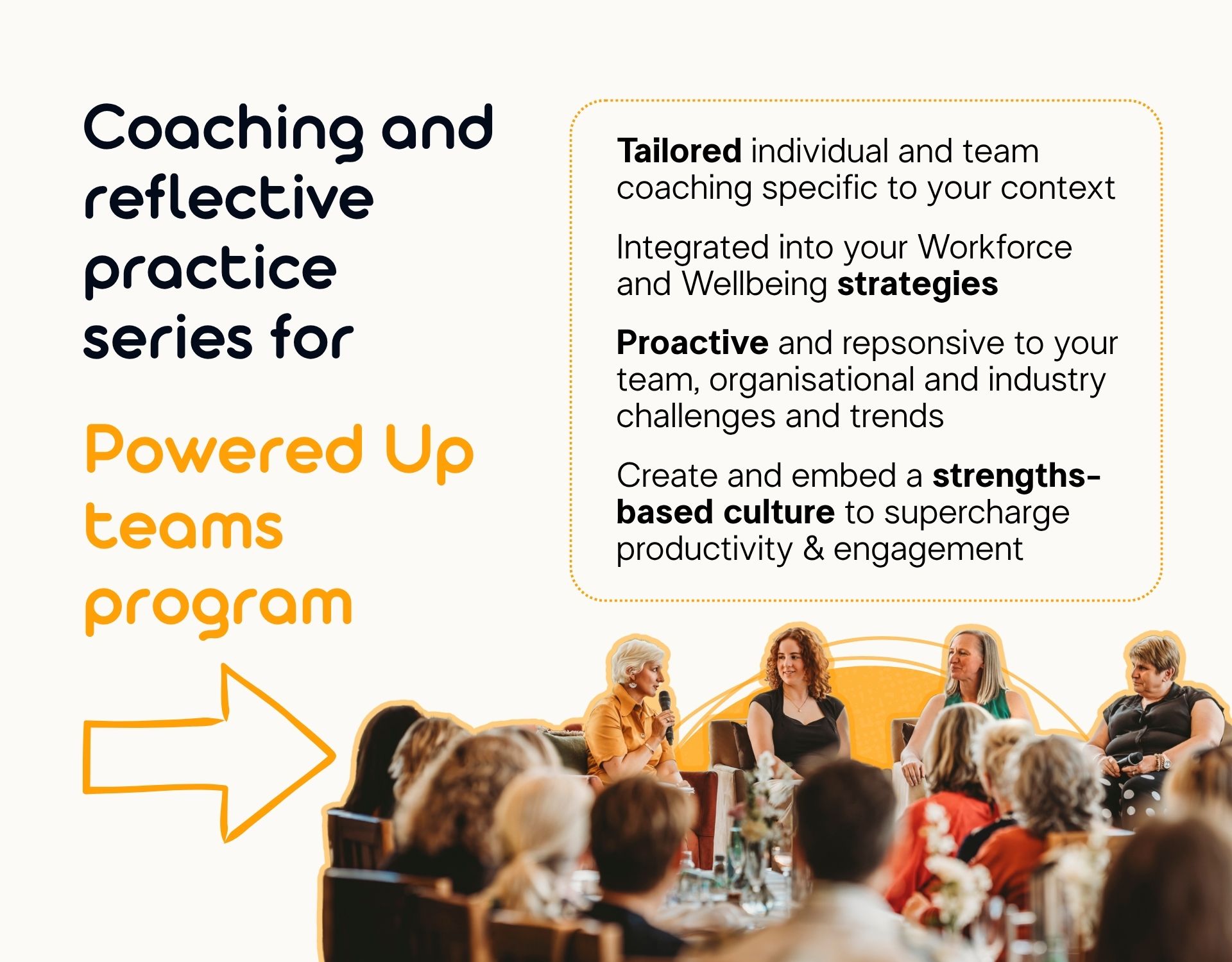 Coaching and reflective practice series for

Powered Up teams program

Tailored individual and team coaching specific to your context

Integrated into your Workforce and Wellbeing strategies

Proactive and repsonsive to your team, organisational and industry challenges and trends

Create and embed a strengths-based culture to supercharge productivity & engagement